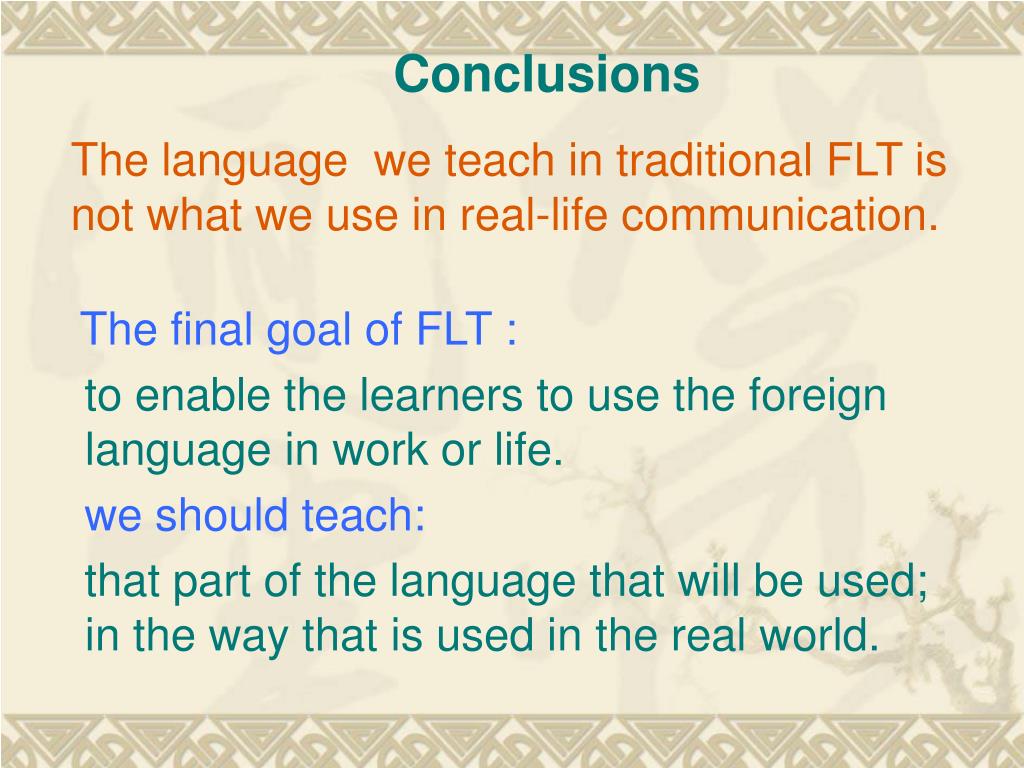 Conclusions

The language we teach in traditional FLT is not what we use in real-life communication.

The final goal of FLT :

to enable the learners to use the foreign language in work or life.

we should teach:

that part of the language that will be used; in the way that is used in the real world.